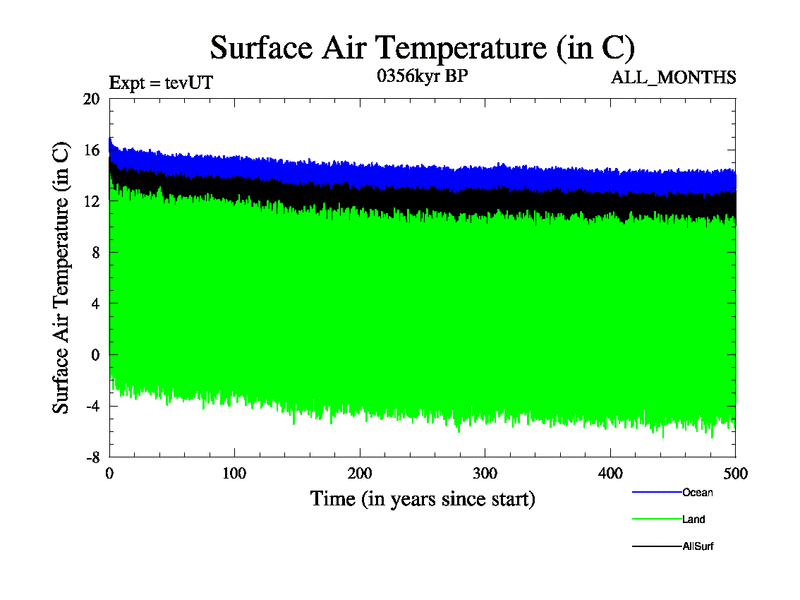 Surface Air Temperature (in C)

Expt = tevUT

0356kyr BP

ALL_MONTHS

Surface Air Temperature (in C)

20
16
12
8
4
0
-4
-8

0
100
200
300
400
500

Time (in years since start)

Ocean
Land
AllSurf